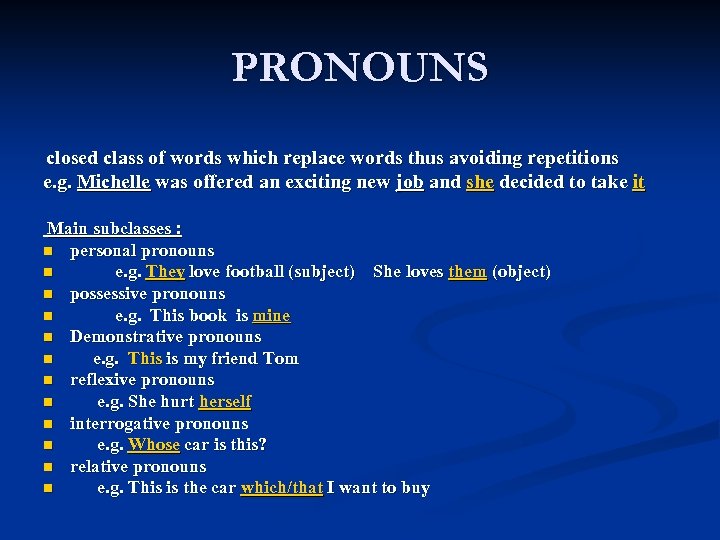 PRONOUNS

closed class of words which replace words thus avoiding repetitions
e.g. Michelle was offered an exciting new job and she decided to take it

Main subclasses :
- personal pronouns
- e.g. They love football (subject) She loves them (object)
- possessive pronouns
- e.g. This book is mine
- Demonstrative pronouns
- e.g. This is my friend Tom
- reflexive pronouns
- e.g. She hurt herself
- interrogative pronouns
- e.g. Whose car is this?
- relative pronouns
- e.g. This is the car which/that I want to buy